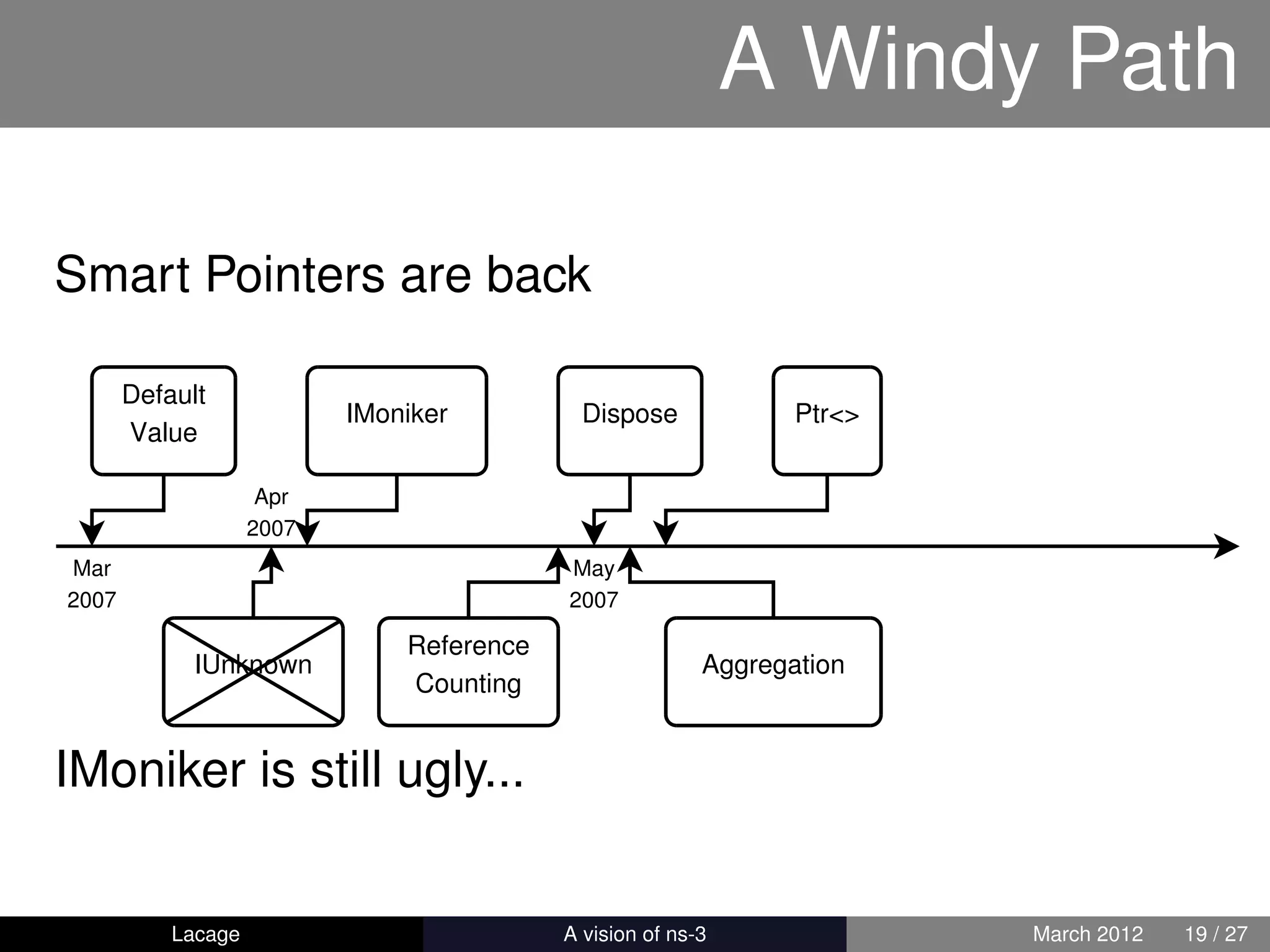 A Windy Path

Smart Pointers are back

Default Value

IMoniker

Dispose

Ptr<>

Apr 2007

Mar 2007

May 2007

IUnknown

Reference Counting

Aggregation

IMoniker is still ugly...

Lacage

A vision of ns-3

March 2012

19 / 27